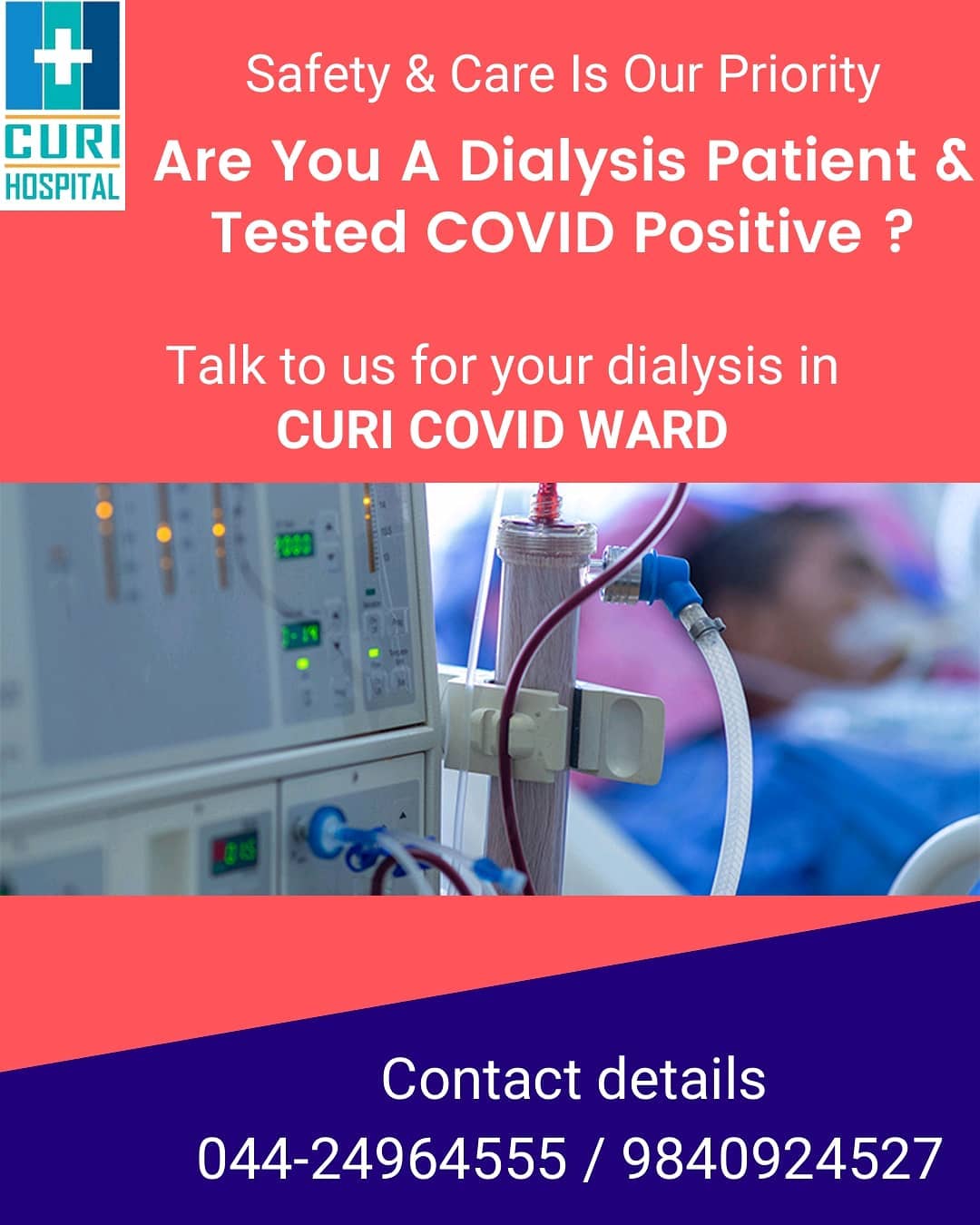 CURI
HOSPITAL

Safety & Care Is Our Priority

Are You A Dialysis Patient & Tested COVID Positive ?

Talk to us for your dialysis in
CURI COVID WARD

Contact details
044-24964555 / 9840924527